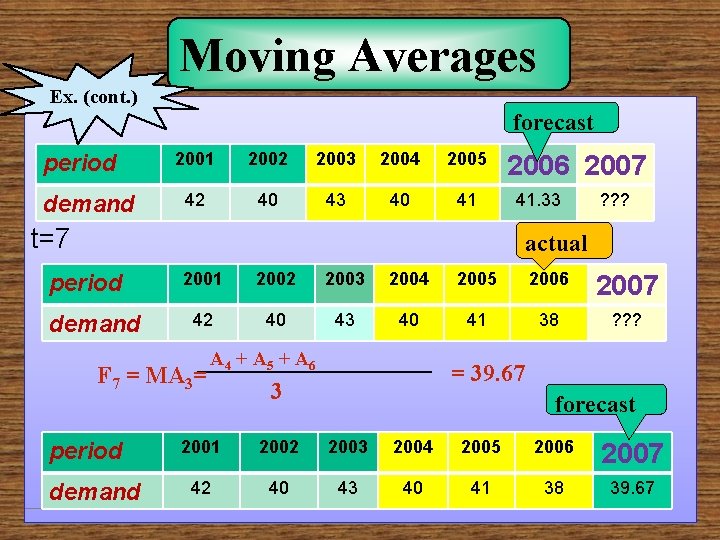 Moving Averages

Ex. (cont.)

forecast

| period | 2001 | 2002 | 2003 | 2004 | 2005 | 2006 | 2007 |
|---|---|---|---|---|---|---|---|
| demand | 42 | 40 | 43 | 40 | 41 | 41.33 | ??? |

t=7

actual

| period | 2001 | 2002 | 2003 | 2004 | 2005 | 2006 | 2007 |
|---|---|---|---|---|---|---|---|
| demand | 42 | 40 | 43 | 40 | 41 | 38 | ??? |

$F_7 = MA_3 = \frac{A_4 + A_5 + A_6}{3} = 39.67$

forecast

| period | 2001 | 2002 | 2003 | 2004 | 2005 | 2006 | 2007 |
|---|---|---|---|---|---|---|---|
| demand | 42 | 40 | 43 | 40 | 41 | 38 | 39.67 |